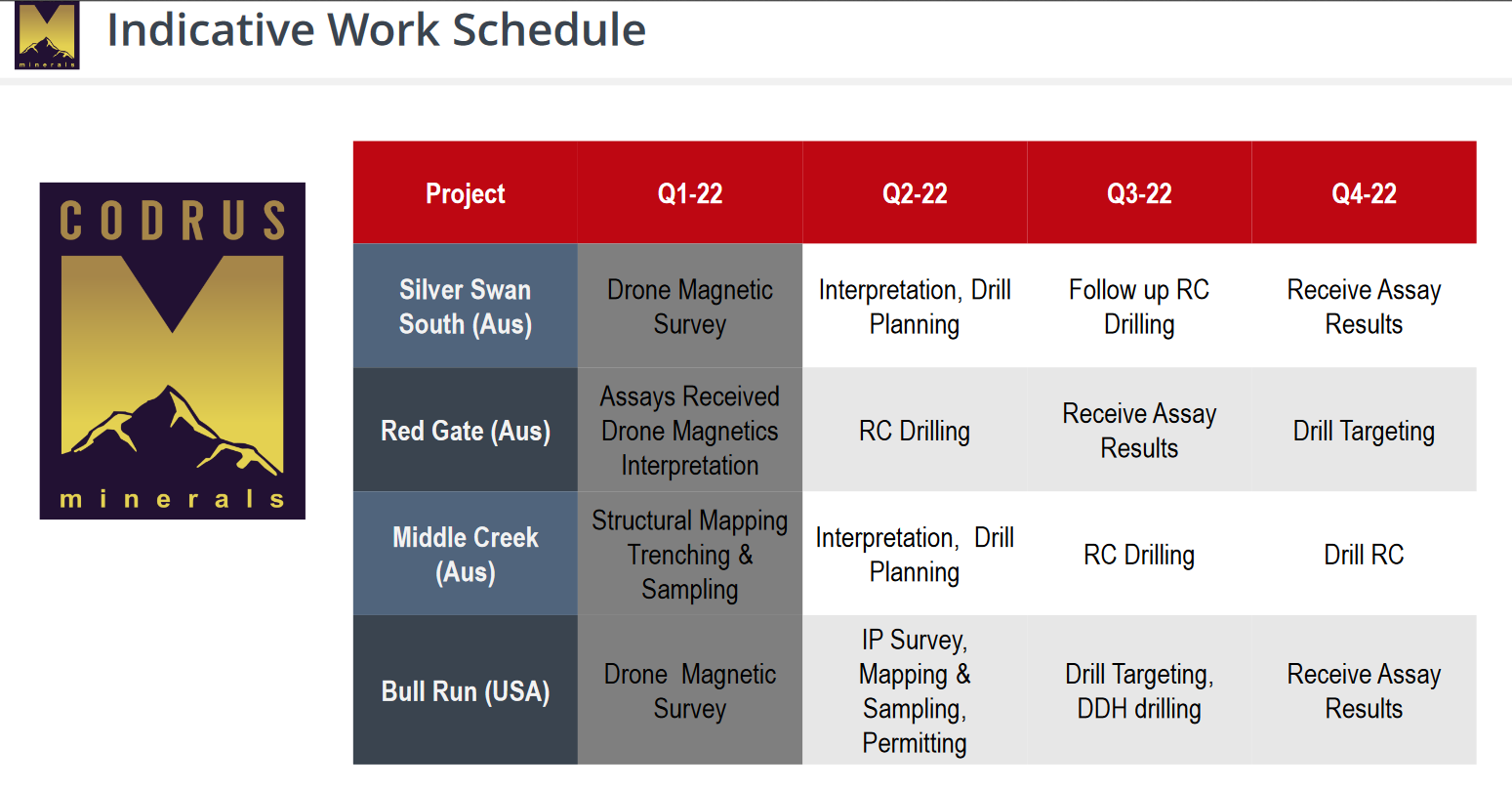 minerals

Indicative Work Schedule

CODRUS
minerals

| Project | Q1-22 | Q2-22 | Q3-22 | Q4-22 |
|---|---|---|---|---|
| Silver Swan South (Aus) | Drone Magnetic Survey | Interpretation, Drill Planning | Follow up RC Drilling | Receive Assay Results |
| Red Gate (Aus) | Assays Received Drone Magnetics Interpretation | RC Drilling | Receive Assay Results | Drill Targeting |
| Middle Creek (Aus) | Structural Mapping Trenching & Sampling | Interpretation, Drill Planning | RC Drilling | Drill RC |
| Bull Run (USA) | Drone Magnetic Survey | IP Survey, Mapping & Sampling, Permitting | Drill Targeting, DDH drilling | Receive Assay Results |